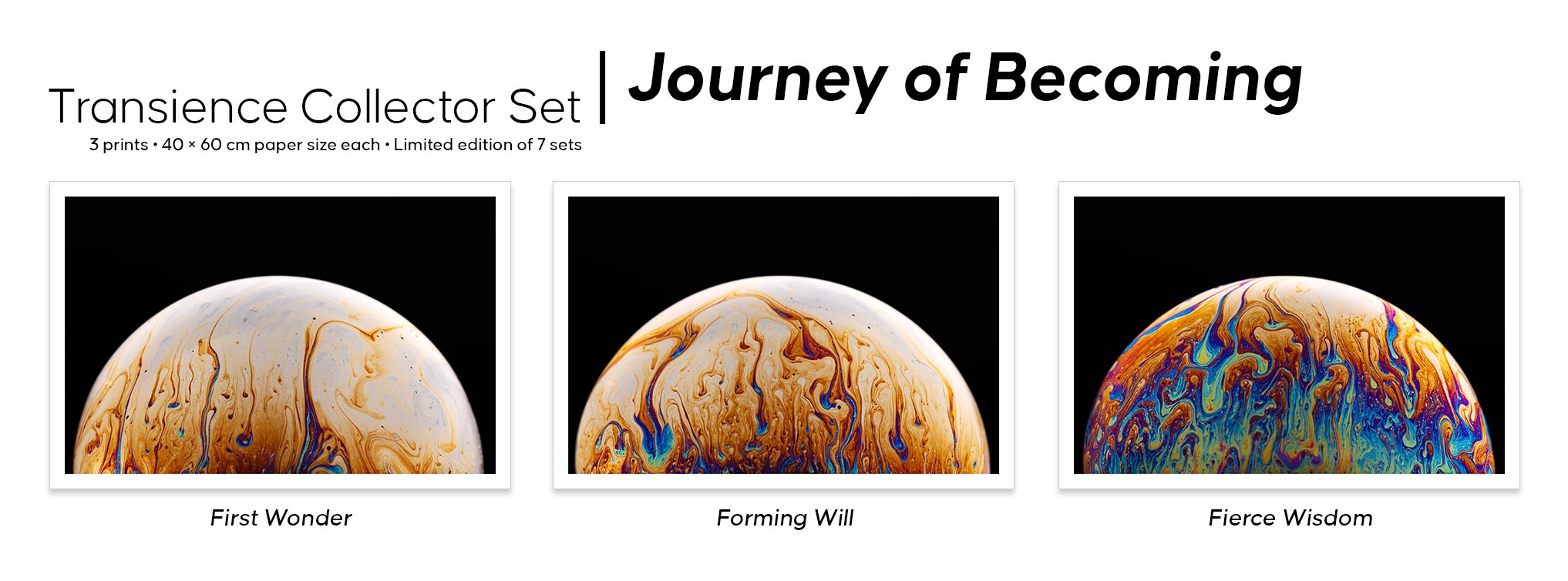 Transience Collector Set | Journey of Becoming

3 prints • 40 × 60 cm paper size each • Limited edition of 7 sets

First Wonder

Forming Will

Fierce Wisdom